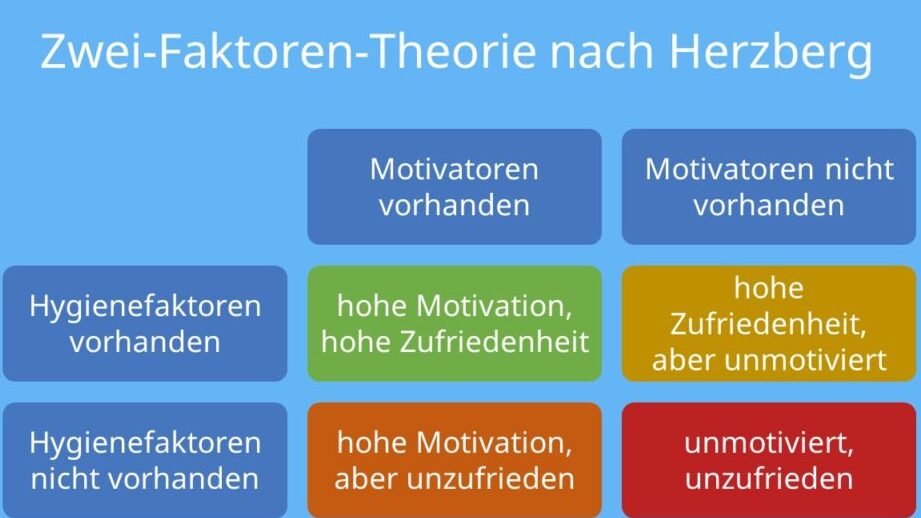 Zwei-Faktoren-Theorie nach Herzberg

| | Motivatoren vorhanden | Motivatoren nicht vorhanden |
|---|---|---|
| Hygienefaktoren vorhanden | hohe Motivation, hohe Zufriedenheit | hohe Zufriedenheit, aber unmotiviert |
| Hygienefaktoren nicht vorhanden | hohe Motivation, aber unzufrieden | unmotiviert, unzufrieden |